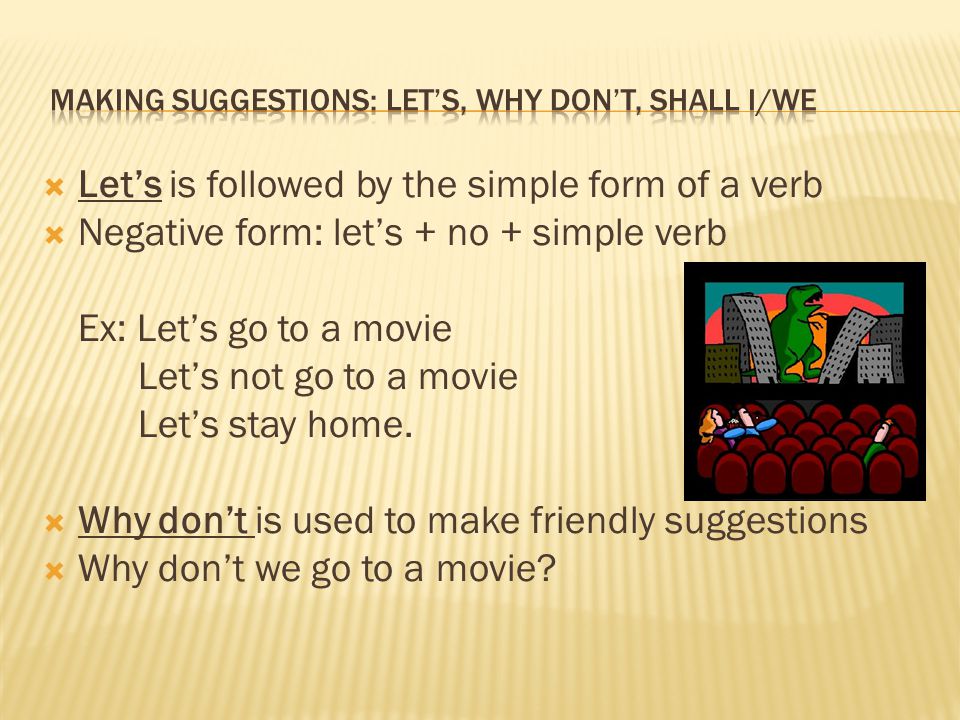 MAKING SUGGESTIONS: LET'S, WHY DON'T, SHALL I/WE

Let's is followed by the simple form of a verb
Negative form: let's + no + simple verb

Ex: Let's go to a movie
Let's not go to a movie
Let's stay home.

Why don't is used to make friendly suggestions
Why don't we go to a movie?